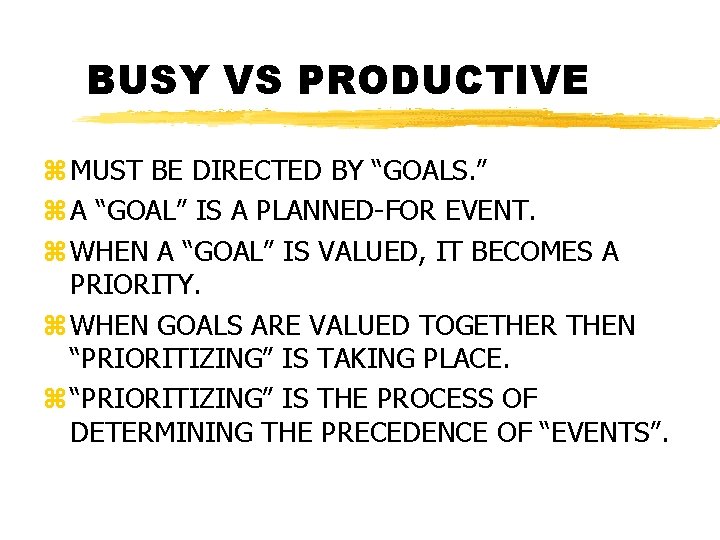 BUSY VS PRODUCTIVE

⌘ MUST BE DIRECTED BY “GOALS.”
⌘ A “GOAL” IS A PLANNED-FOR EVENT.
⌘ WHEN A “GOAL” IS VALUED, IT BECOMES A PRIORITY.
⌘ WHEN GOALS ARE VALUED TOGETHER THEN “PRIORITIZING” IS TAKING PLACE.
⌘ “PRIORITIZING” IS THE PROCESS OF DETERMINING THE PRECEDENCE OF “EVENTS”.